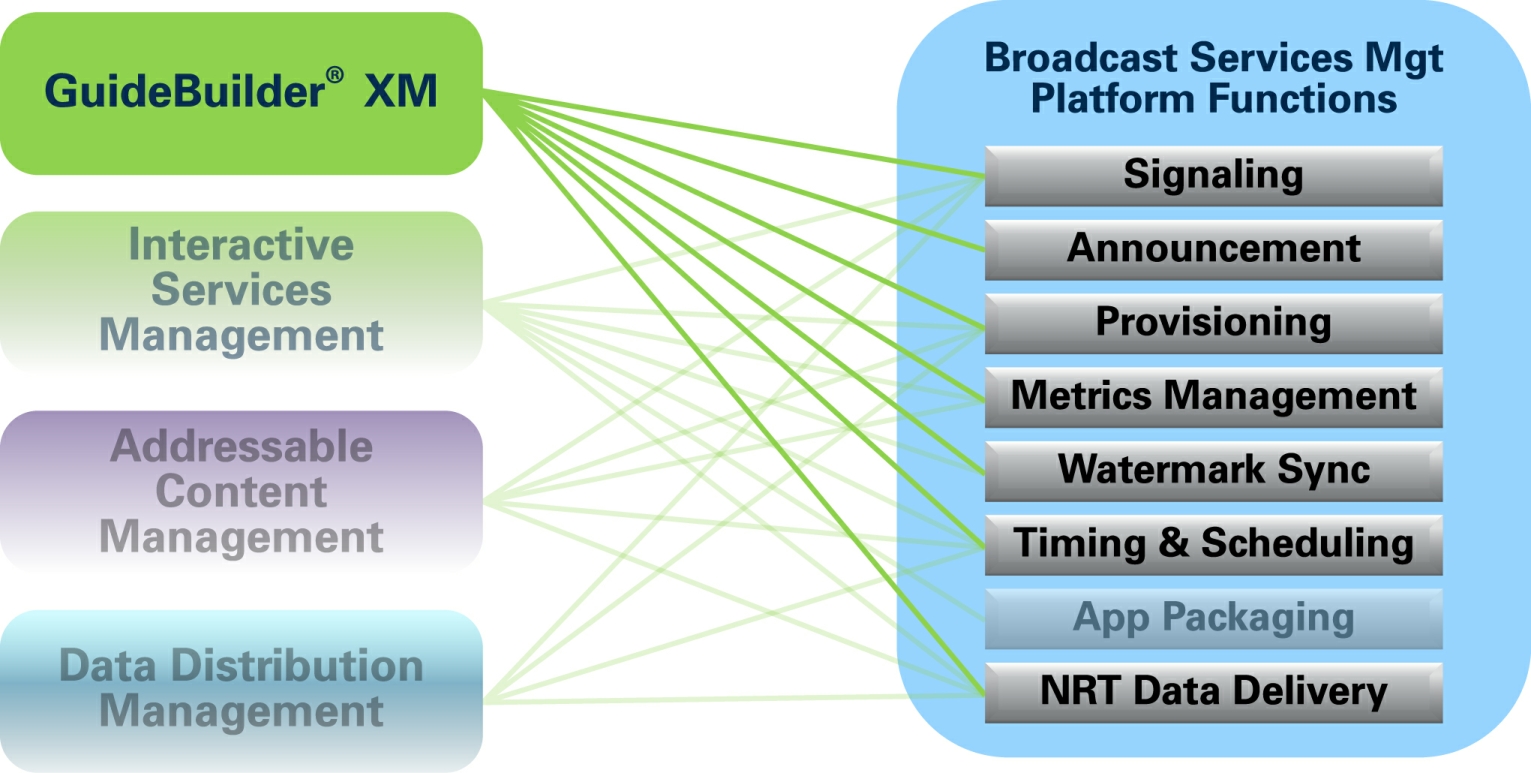 GuideBuilder® XM

Interactive Services Management

Addressable Content Management

Data Distribution Management

Broadcast Services Mgt Platform Functions

Signaling

Announcement

Provisioning

Metrics Management

Watermark Sync

Timing & Scheduling

App Packaging

NRT Data Delivery